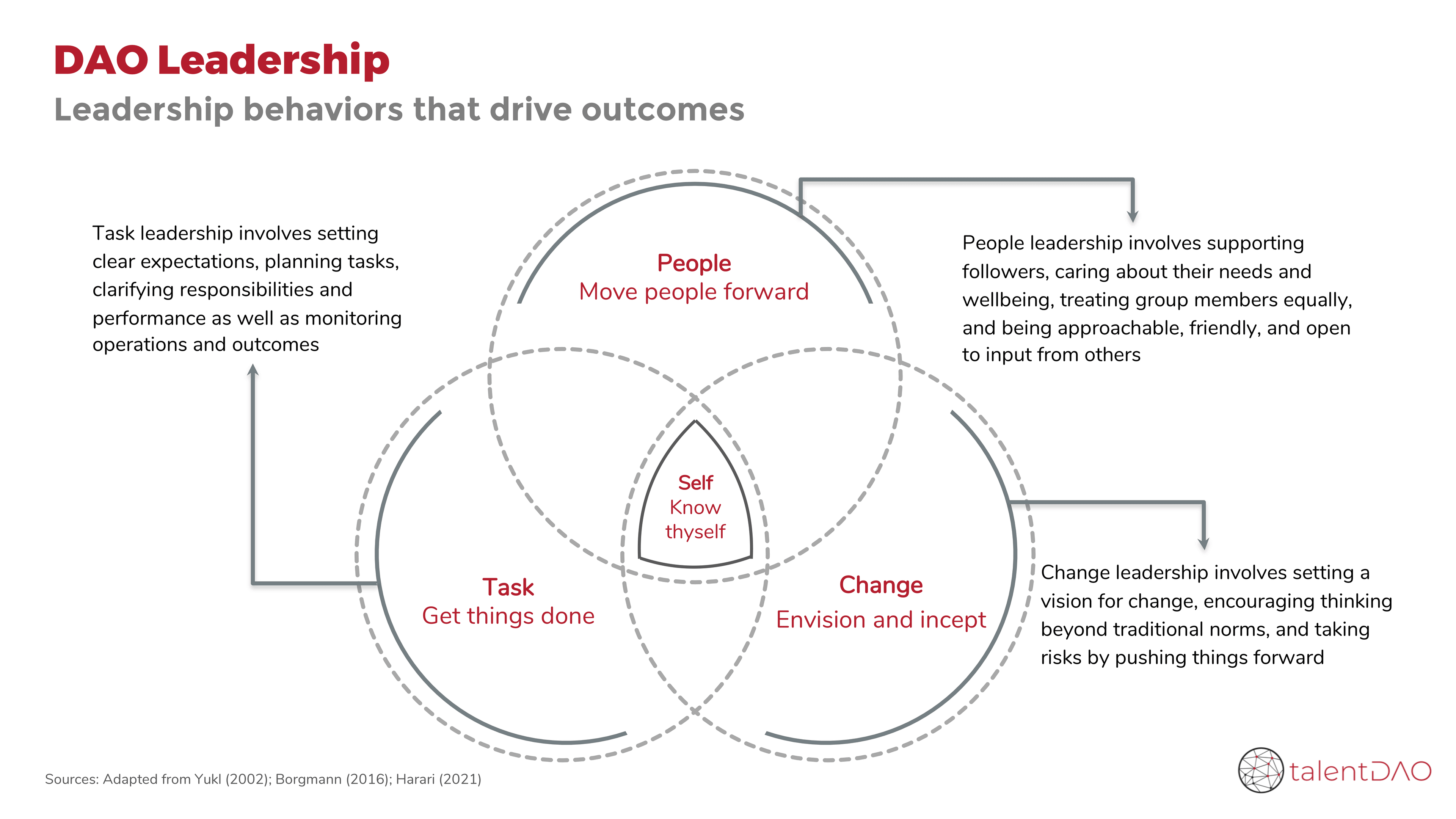 DAO Leadership

Leadership behaviors that drive outcomes

Task leadership involves setting clear expectations, planning tasks, clarifying responsibilities and performance as well as monitoring operations and outcomes

People
Move people forward

People leadership involves supporting followers, caring about their needs and wellbeing, treating group members equally, and being approachable, friendly, and open to input from others

Self
Know thyself

Task
Get things done

Change
Envision and incept

Change leadership involves setting a vision for change, encouraging thinking beyond traditional norms, and taking risks by pushing things forward

Sources: Adapted from Yukl (2002); Borgmann (2016); Harari (2021)

talentDAO